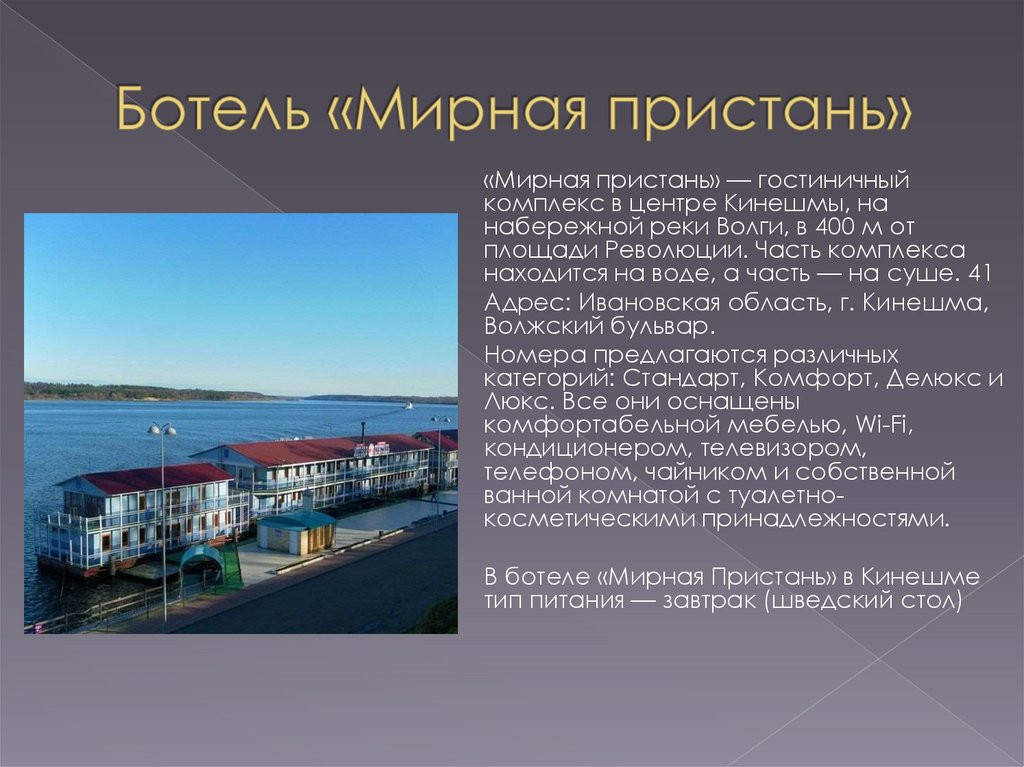 Ботель «Мирная пристань»

«Мирная пристань» — гостиничный комплекс в центре Кинешмы, на набережной реки Волги, в 400 м от площади Революции. Часть комплекса находится на воде, а часть — на суше. 41

Адрес: Ивановская область, г. Кинешма, Волжский бульвар.

Номера предлагаются различных категорий: Стандарт, Комфорт, Делюкс и Люкс. Все они оснащены комфортабельной мебелью, Wi-Fi, кондиционером, телевизором, телефоном, чайником и собственной ванной комнатой с туалетно-косметическими принадлежностями.

В ботеле «Мирная Пристань» в Кинешме тип питания — завтрак (шведский стол)